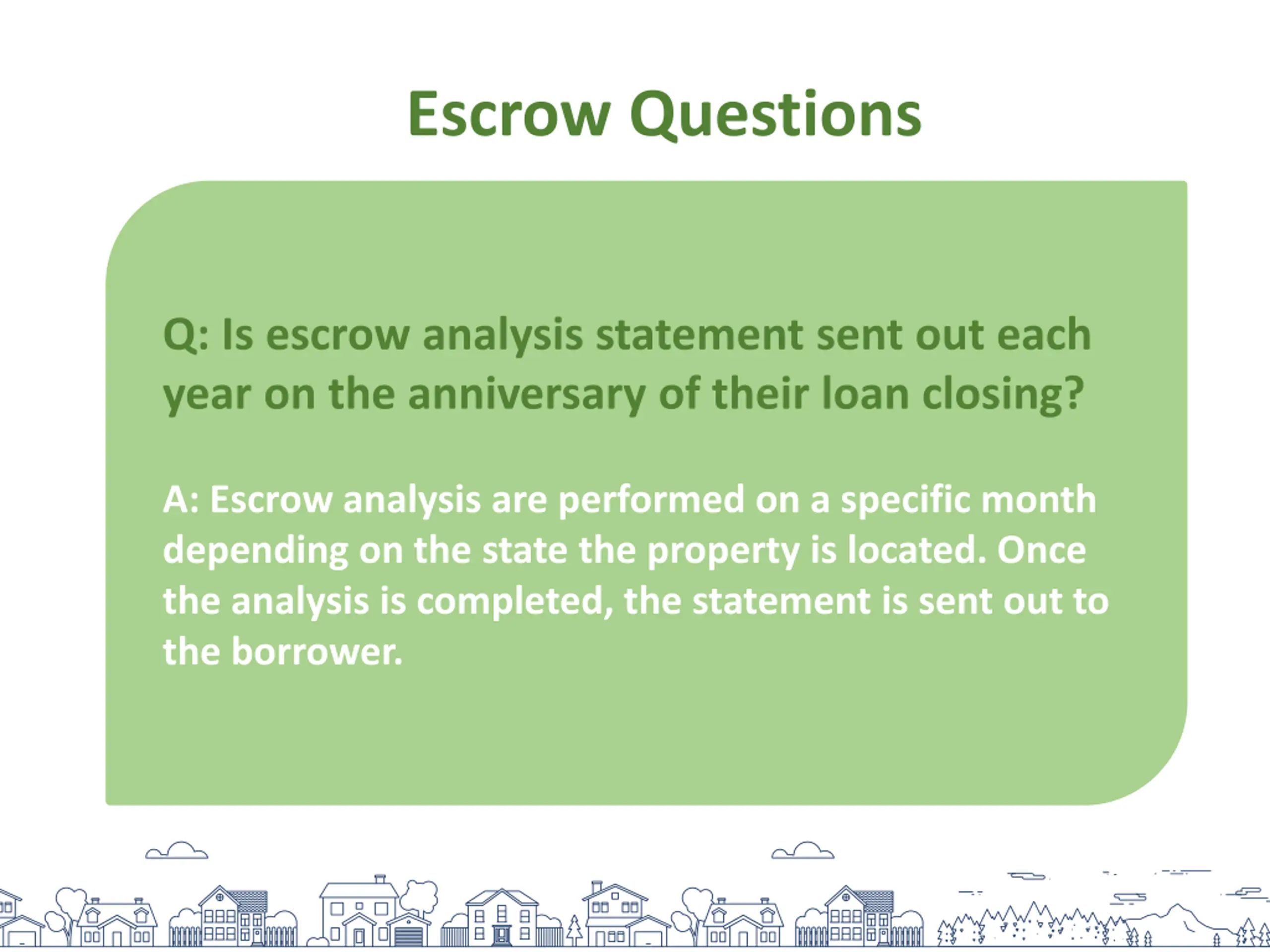 Escrow Questions

Q: Is escrow analysis statement sent out each year on the anniversary of their loan closing?

A: Escrow analysis are performed on a specific month depending on the state the property is located. Once the analysis is completed, the statement is sent out to the borrower.